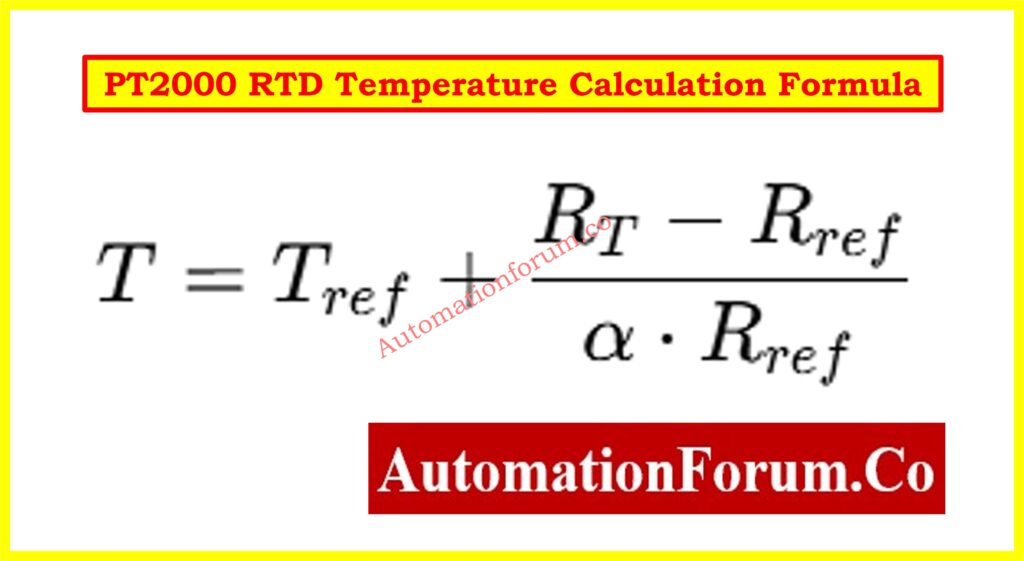 PT2000 RTD Temperature Calculation Formula

$T = T_{ref} + \frac{R_T - R_{ref}}{\alpha \cdot R_{ref}}$

Automationforum.co

AutomationForum.Co